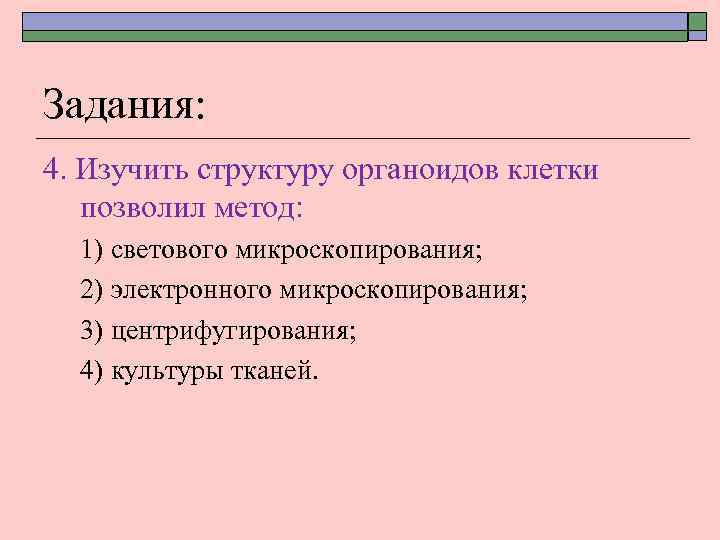 Задания:

4. Изучить структуру органоидов клетки позволил метод:

1) светового микроскопирования;

2) электронного микроскопирования;

3) центрифугирования;

4) культуры тканей.